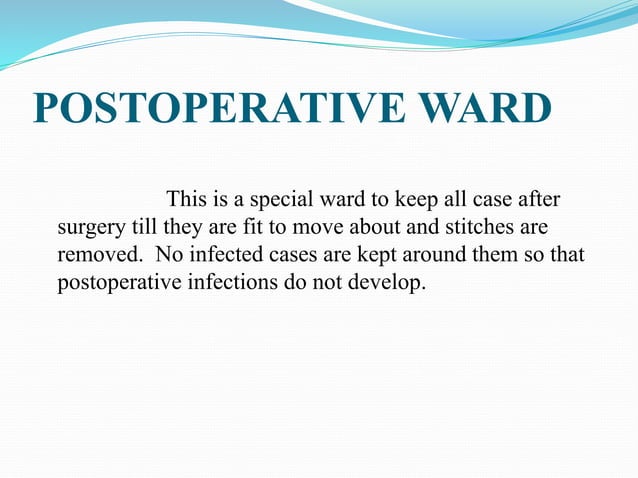 POSTOPERATIVE WARD

This is a special ward to keep all case after surgery till they are fit to move about and stitches are removed. No infected cases are kept around them so that postoperative infections do not develop.